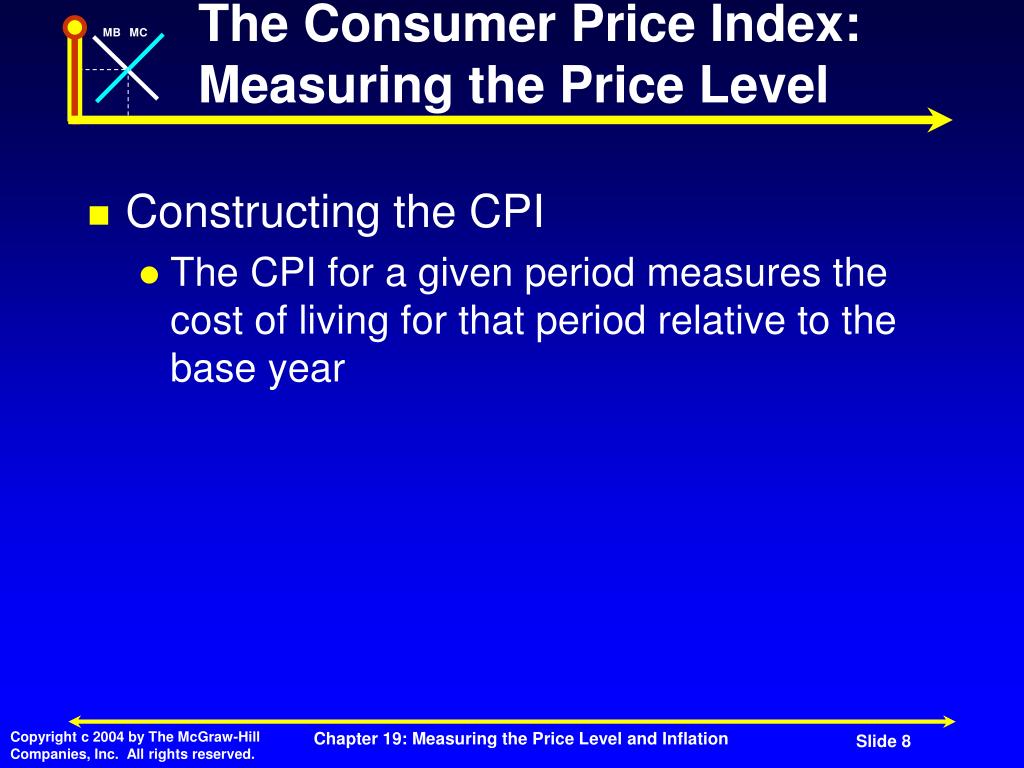 MB MC

The Consumer Price Index: Measuring the Price Level

Constructing the CPI

The CPI for a given period measures the cost of living for that period relative to the base year

Copyright c 2004 by The McGraw-Hill Companies, Inc. All rights reserved.

Chapter 19: Measuring the Price Level and Inflation

Slide 8